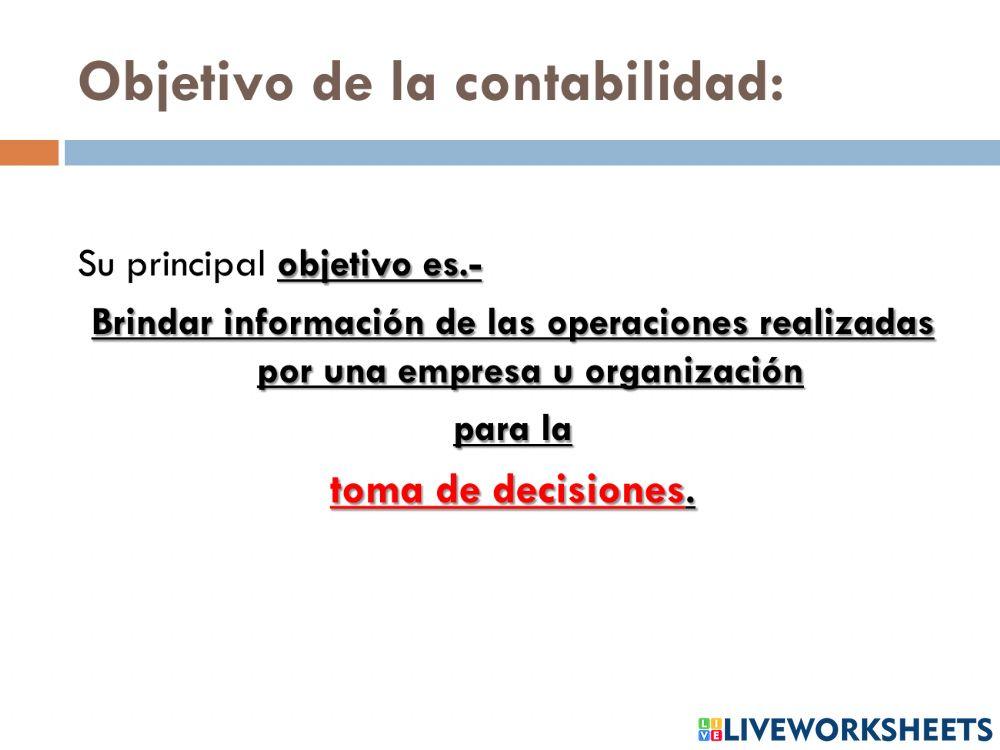 Objetivo de la contabilidad:

Su principal objetivo es.-

Brindar información de las operaciones realizadas por una empresa u organización

para la

toma de decisiones.

LIVEWORKSHEETS